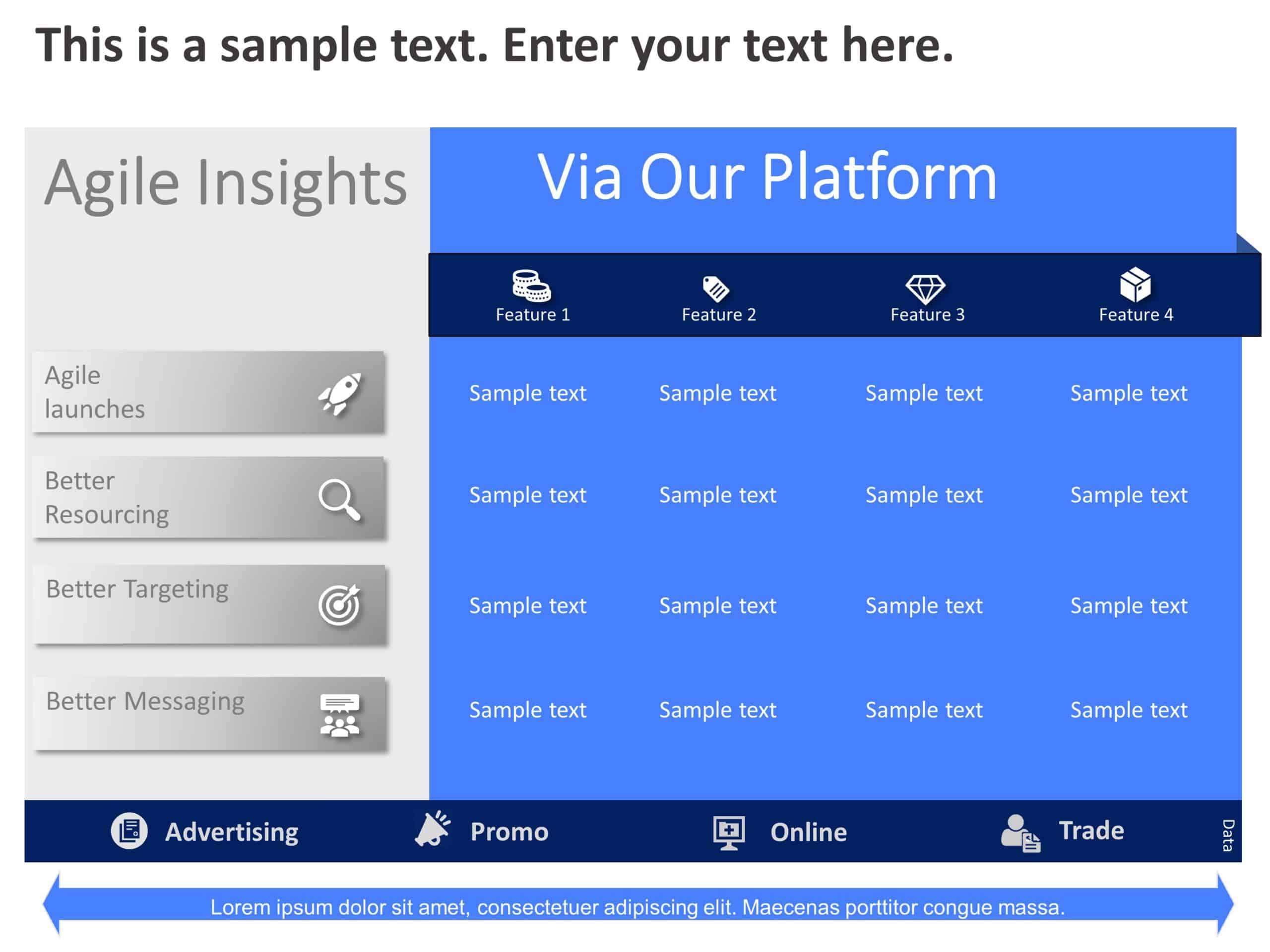 This is a sample text. Enter your text here.

Agile Insights

Via Our Platform

| | Feature 1 | Feature 2 | Feature 3 | Feature 4 |
|---|---|---|---|---|
| Agile launches | Sample text | Sample text | Sample text | Sample text |
| Better Resourcing | Sample text | Sample text | Sample text | Sample text |
| Better Targeting | Sample text | Sample text | Sample text | Sample text |
| Better Messaging | Sample text | Sample text | Sample text | Sample text |

Advertising Promo Online Trade Data

Lorem ipsum dolor sit amet, consectetuer adipiscing elit. Maecenas porttitor congue massa.